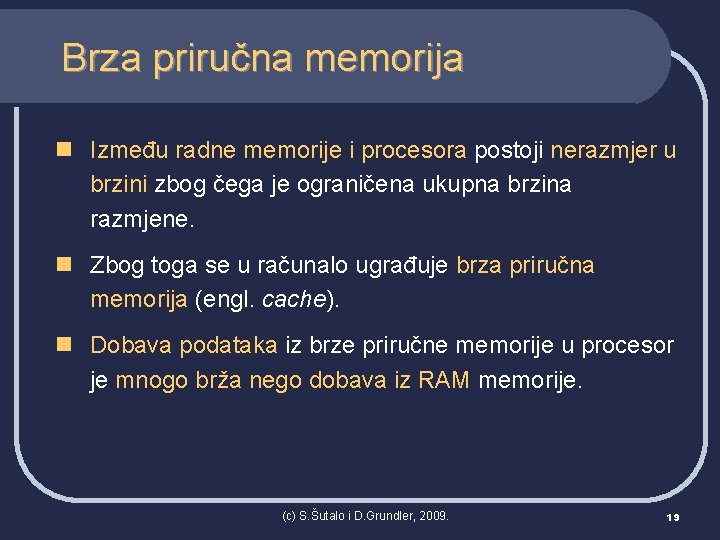 Brza priručna memorija

Između radne memorije i procesora postoji nerazmjer u brzini zbog čega je ograničena ukupna brzina razmjene.

Zbog toga se u računalo ugrađuje brza priručna memorija (engl. cache).

Dobava podataka iz brze priručne memorije u procesor je mnogo brža nego dobava iz RAM memorije.

(c) S.Šutalo i D.Grundler, 2009.

19